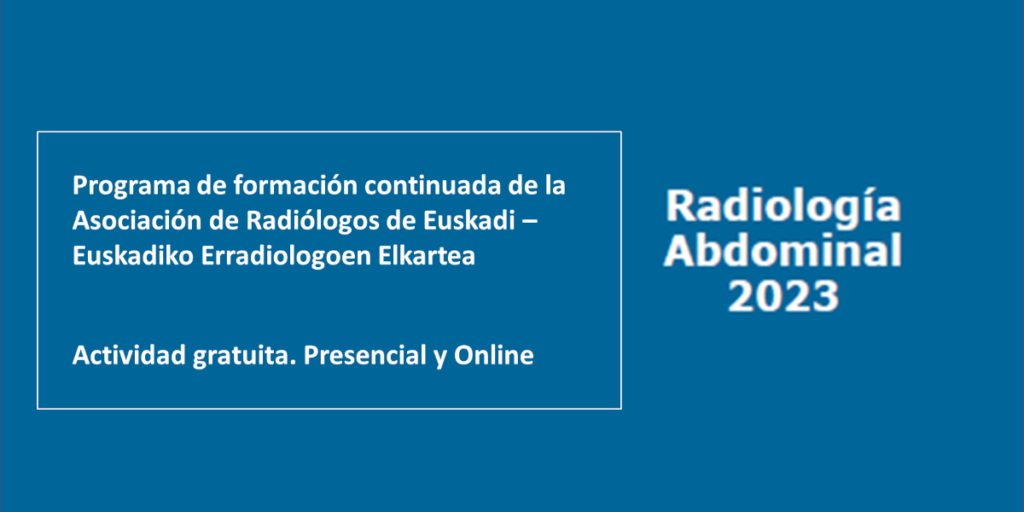 Programa de formación continuada de la Asociación de Radiólogos de Euskadi – Euskadiko Erradiologoen Elkartea

Actividad gratuita. Presencial y Online

Radiología Abdominal 2023